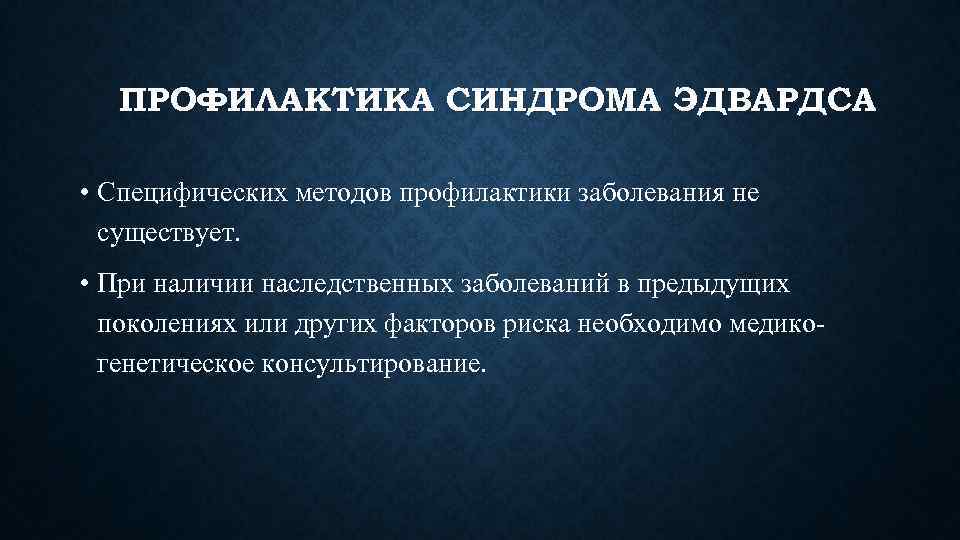 ПРОФИЛАКТИКА СИНДРОМА ЭДВАРДСА

• Специфических методов профилактики заболевания не существует.

• При наличии наследственных заболеваний в предыдущих поколениях или других факторов риска необходимо медико-генетическое консультирование.